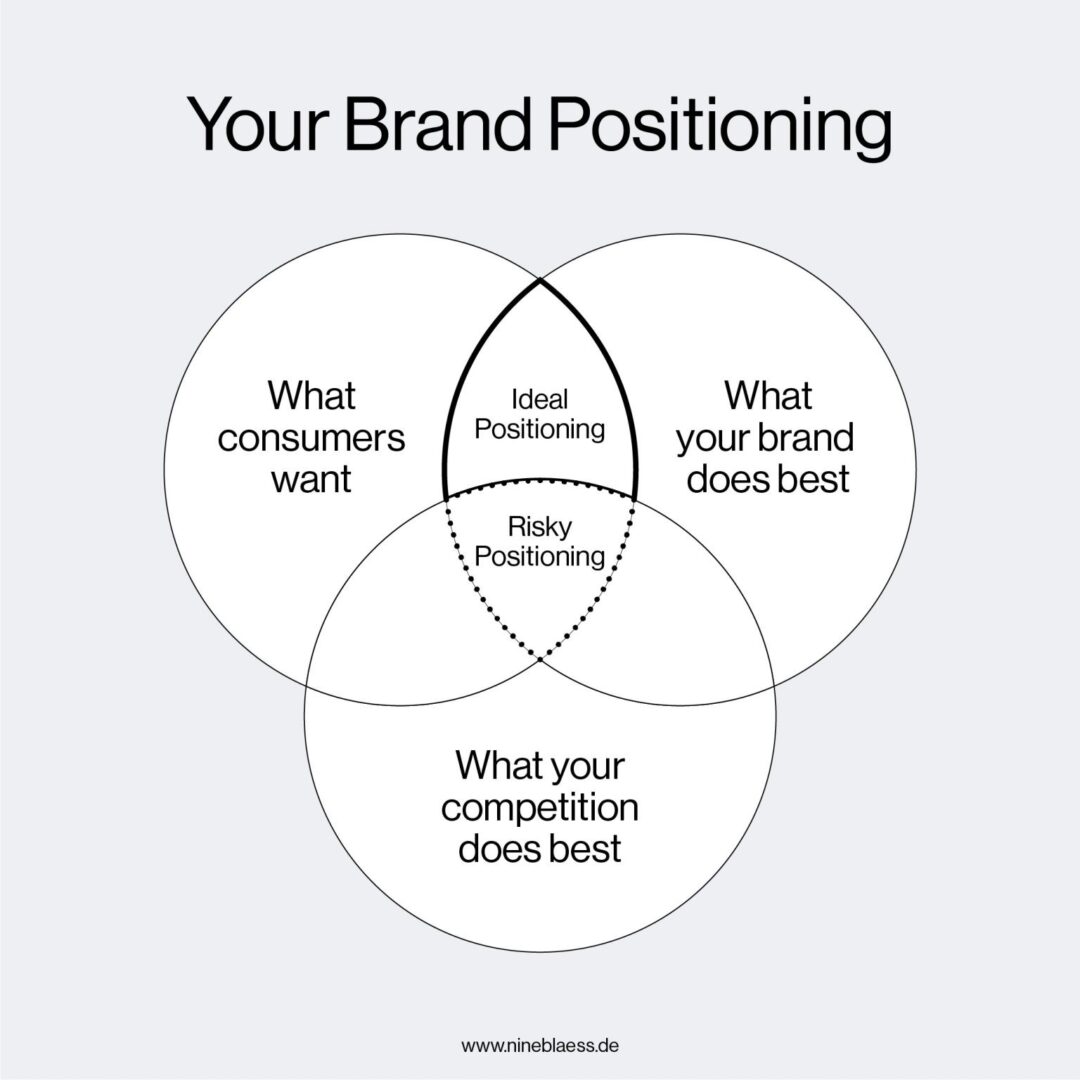 Your Brand Positioning

What consumers want

Ideal Positioning

What your brand does best

Risky Positioning

What your competition does best

www.nineblaess.de